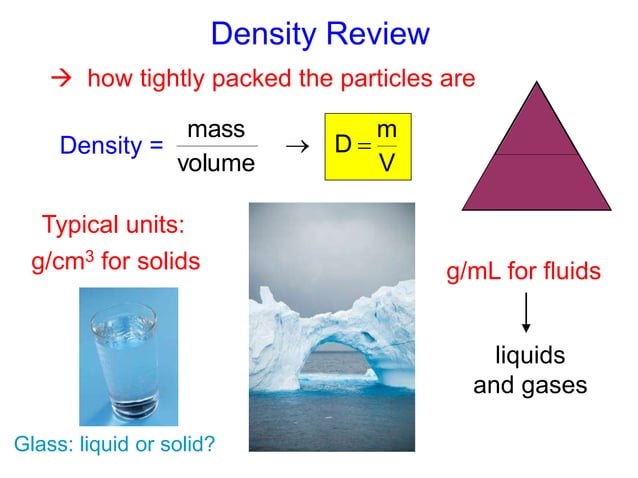 Density Review

→ how tightly packed the particles are

Density = $\frac{\text{mass}}{\text{volume}}$ → $D = \frac{m}{V}$

Typical units:
g/cm$^3$ for solids

g/mL for fluids
↓
liquids and gases

Glass: liquid or solid?